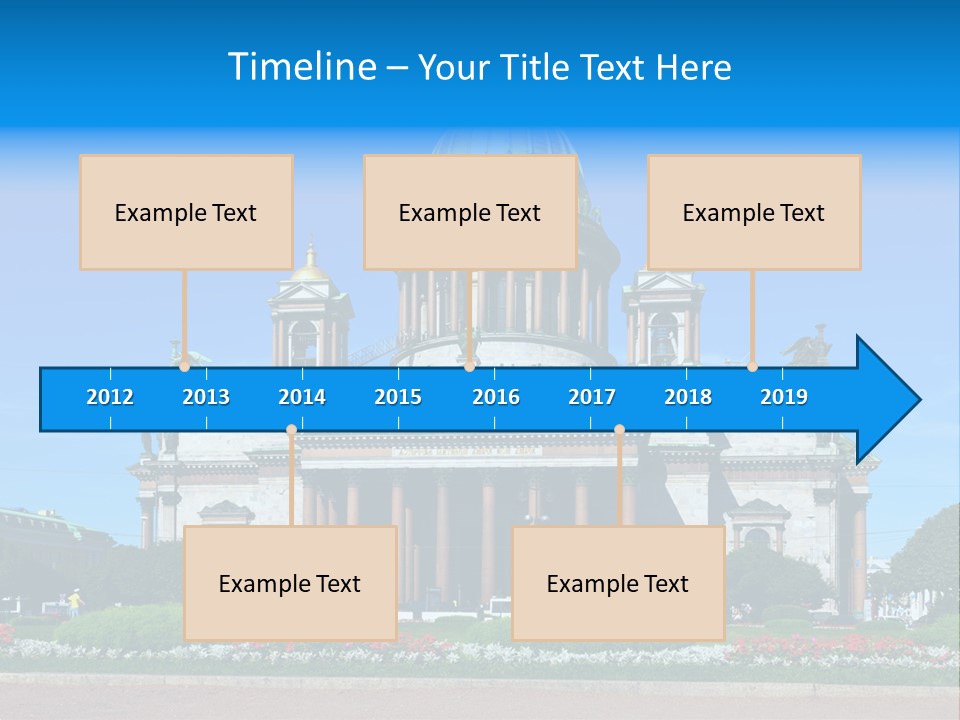 Timeline – Your Title Text Here

Example Text

Example Text

Example Text

2012 2013 2014 2015 2016 2017 2018 2019

Example Text

Example Text